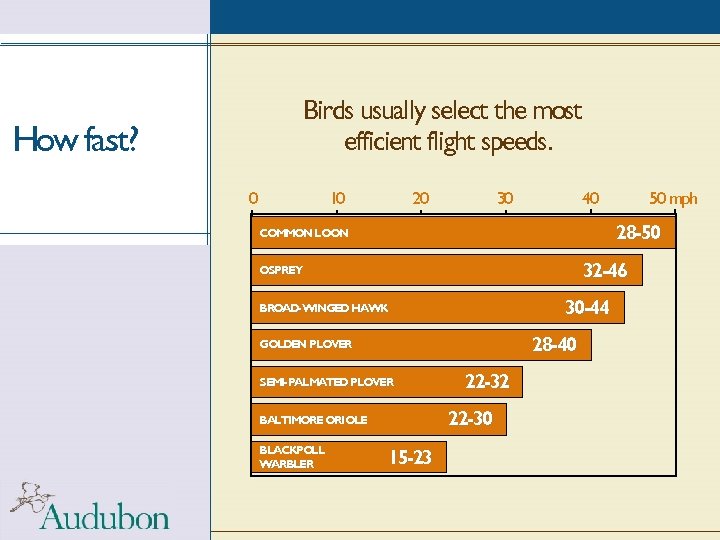 How fast?

Birds usually select the most efficient flight speeds.

0 10 20 30 40 50 mph

COMMON LOON 28-50
OSPREY 32-46
BROAD-WINGED HAWK 30-44
GOLDEN PLOVER 28-40
SEMI-PALMATED PLOVER 22-32
BALTIMORE ORIOLE 22-30
BLACKPOLL WARBLER 15-23

Audubon